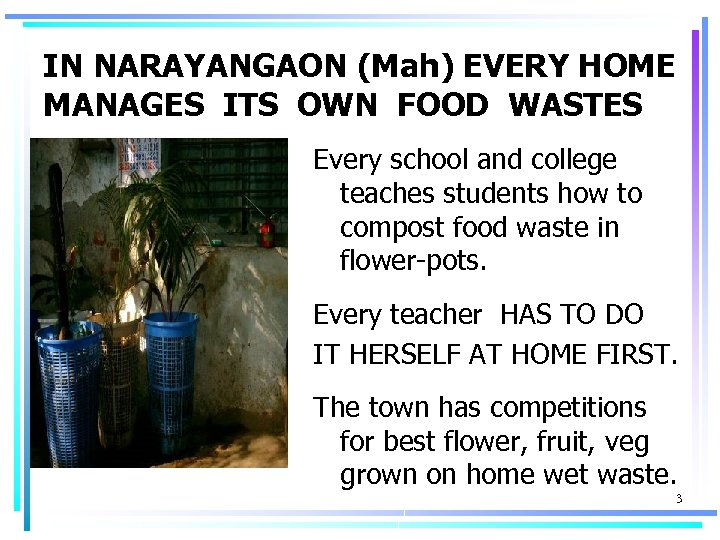 IN NARAYANGAON (Mah) EVERY HOME MANAGES ITS OWN FOOD WASTES

Every school and college teaches students how to compost food waste in flower-pots.

Every teacher HAS TO DO
IT HERSELF AT HOME FIRST.

The town has competitions for best flower, fruit, veg grown on home wet waste.

3